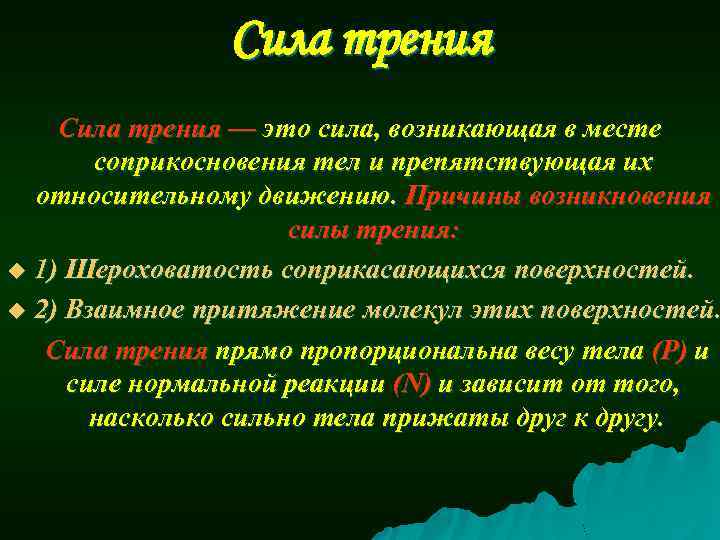 Сила трения

Сила трения — это сила, возникающая в месте соприкосновения тел и препятствующая их относительному движению. Причины возникновения силы трения:

1) Шероховатость соприкасающихся поверхностей.

2) Взаимное притяжение молекул этих поверхностей.

Сила трения прямо пропорциональна весу тела (P) и силе нормальной реакции (N) и зависит от того, насколько сильно тела прижаты друг к другу.